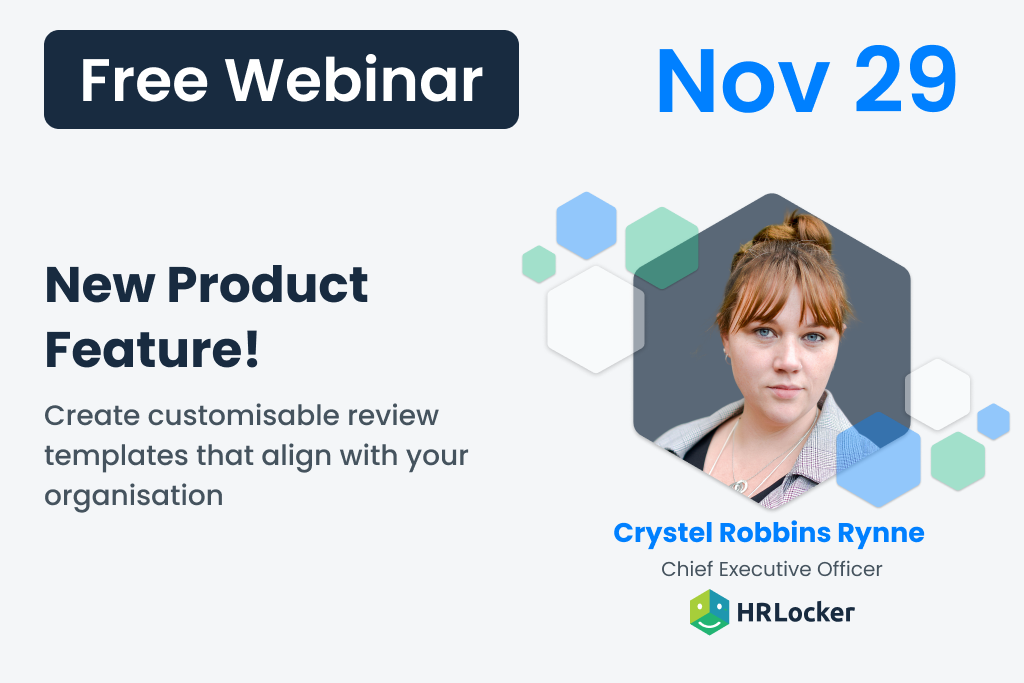 Free Webinar

Nov 29

New Product Feature!

Create customisable review templates that align with your organisation

Crystel Robbins Rynne

Chief Executive Officer

HRLocker